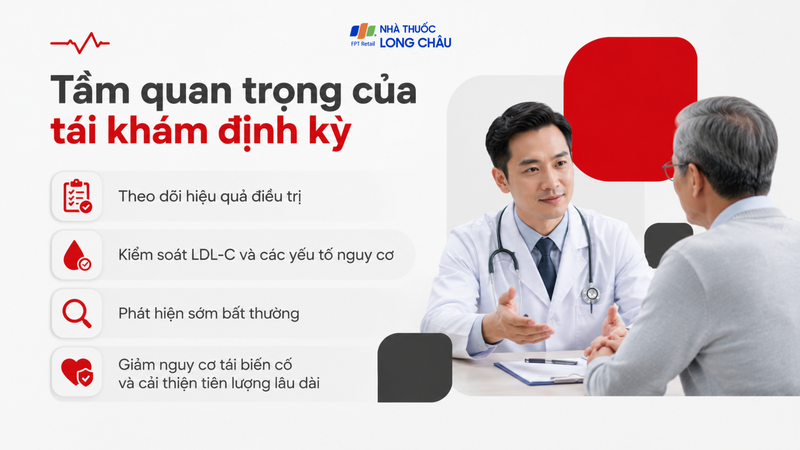 FPT Retail NHÀ THUỐC LONG CHÂU

Tầm quan trọng của tái khám định kỳ

Theo dõi hiệu quả điều trị

Kiểm soát LDL-C và các yếu tố nguy cơ

Phát hiện sớm bất thường

Giảm nguy cơ tái biến cố và cải thiện tiên lượng lâu dài